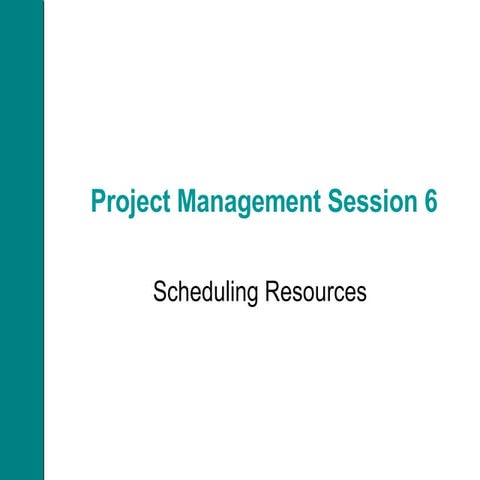 Project Management Session 6

Scheduling Resources